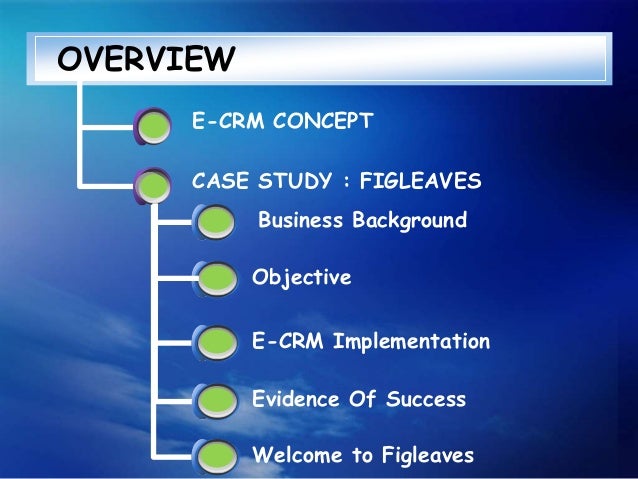 OVERVIEW

E-CRM CONCEPT

CASE STUDY : FIGLEAVES

Business Background

Objective

E-CRM Implementation

Evidence Of Success

Welcome to Figleaves